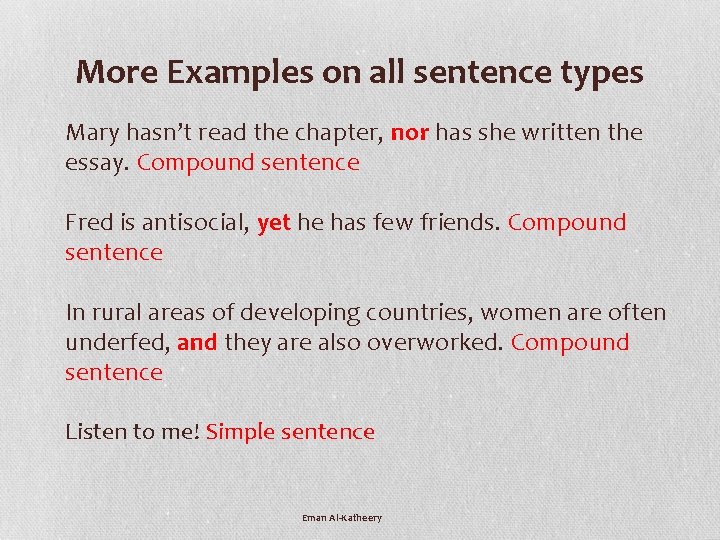 More Examples on all sentence types

Mary hasn't read the chapter, nor has she written the essay. Compound sentence

Fred is antisocial, yet he has few friends. Compound sentence

In rural areas of developing countries, women are often underfed, and they are also overworked. Compound sentence

Listen to me! Simple sentence

Eman Al-Katheery